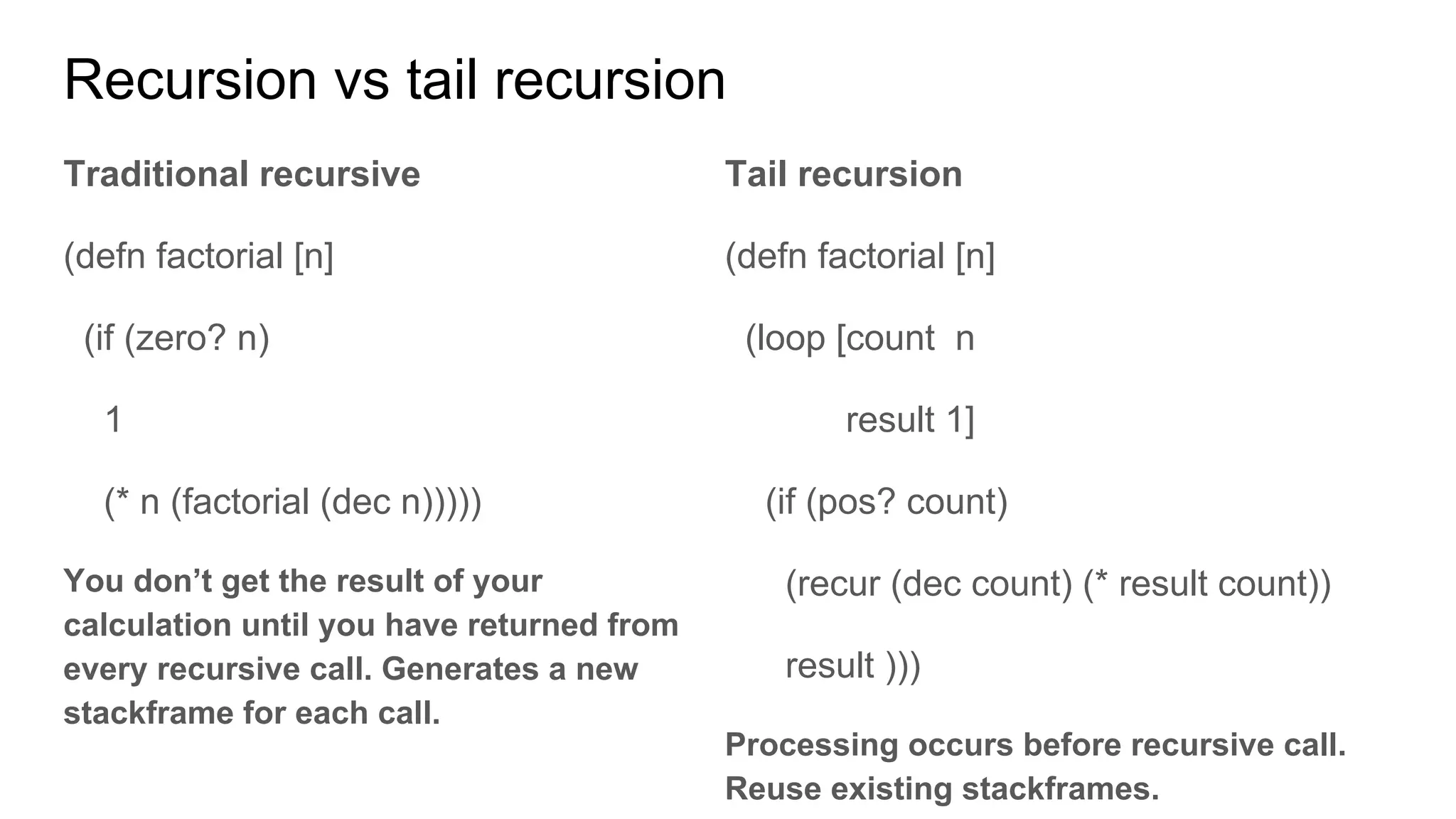 Recursion vs tail recursion

Traditional recursive

(defn factorial [n]

(if (zero? n)

1

(* n (factorial (dec n)))))

You don’t get the result of your calculation until you have returned from every recursive call. Generates a new stackframe for each call.

Tail recursion

(defn factorial [n]

(loop [count n

result 1]

(if (pos? count)

(recur (dec count) (* result count))

result )))

Processing occurs before recursive call. Reuse existing stackframes.